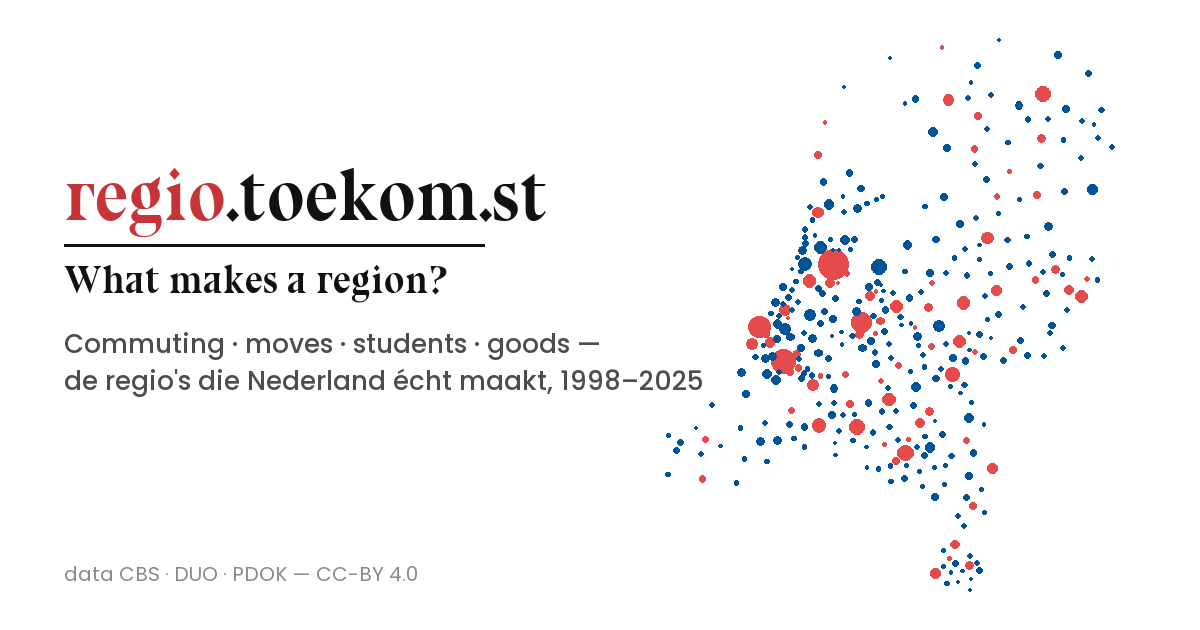 regio.toekom.st

What makes a region?

Commuting · moves · students · goods —
de regio's die Nederland écht maakt, 1998–2025

data CBS · DUO · PDOK — CC-BY 4.0